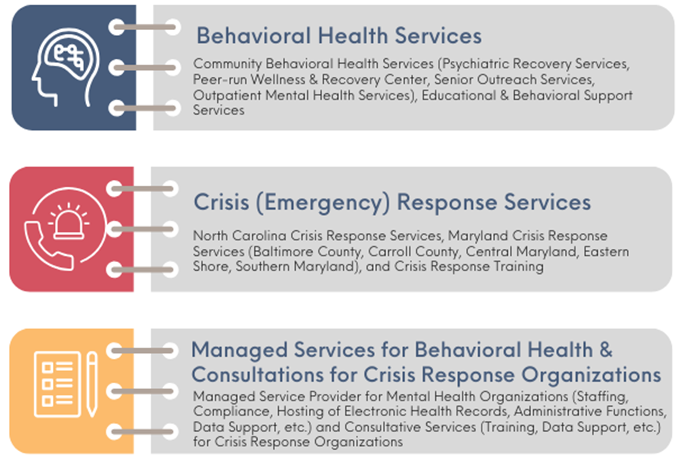 Behavioral Health Services

Community Behavioral Health Services (Psychiatric Recovery Services, Peer-run Wellness & Recovery Center, Senior Outreach Services, Outpatient Mental Health Services), Educational & Behavioral Support Services

Crisis (Emergency) Response Services

North Carolina Crisis Response Services, Maryland Crisis Response Services (Baltimore County, Carroll County, Central Maryland, Eastern Shore, Southern Maryland), and Crisis Response Training

Managed Services for Behavioral Health & Consultations for Crisis Response Organizations

Managed Service Provider for Mental Health Organizations (Staffing, Compliance, Hosting of Electronic Health Records, Administrative Functions, Data Support, etc.) and Consultative Services (Training, Data Support, etc.) for Crisis Response Organizations